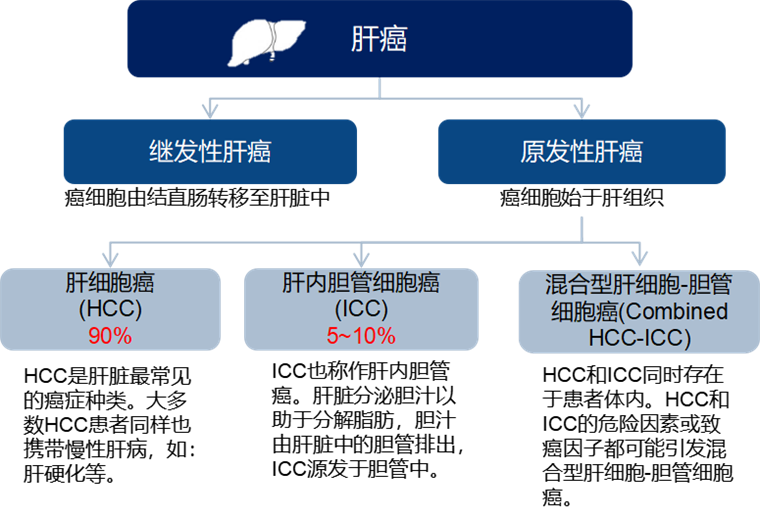 肝癌

继发性肝癌

癌细胞由结直肠转移至肝脏中

原发性肝癌

癌细胞始于肝组织

肝细胞癌
(HCC)
90%

HCC是肝脏最常见的癌症种类。大多数HCC患者同样也携带慢性肝病，如：肝硬化等。

肝内胆管细胞癌
(ICC)
5~10%

ICC也称作肝内胆管癌。肝脏分泌胆汁以助于分解脂肪，胆汁由肝脏中的胆管排出，ICC源发于胆管中。

混合型肝细胞-胆管细胞癌(Combined HCC-ICC)

HCC和ICC同时存在于患者体内。HCC和ICC的危险因素或致癌因子都可能引发混合型肝细胞-胆管细胞癌。